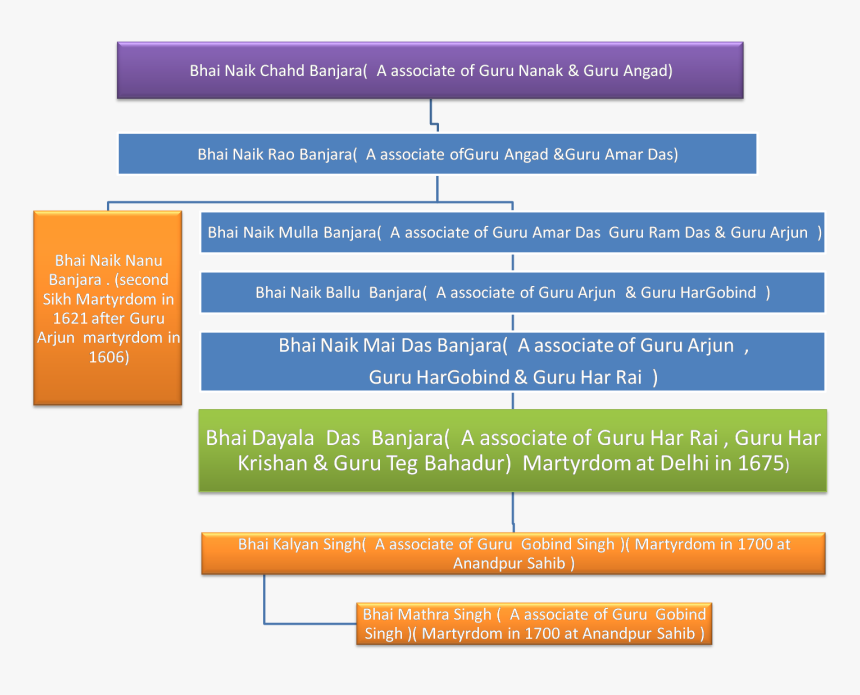 Bhai Naik Chahd Banjara( A associate of Guru Nanak & Guru Angad)

Bhai Naik Rao Banjara( A associate ofGuru Angad &Guru Amar Das)

Bhai Naik Nanu Banjara . (second Sikh Martyrdom in 1621 after Guru Arjun martyrdom in 1606)

Bhai Naik Mulla Banjara( A associate of Guru Amar Das Guru Ram Das & Guru Arjun )

Bhai Naik Ballu Banjara( A associate of Guru Arjun & Guru HarGobind )

Bhai Naik Mai Das Banjara( A associate of Guru Arjun , Guru HarGobind & Guru Har Rai )

Bhai Dayala Das Banjara( A associate of Guru Har Rai , Guru Har Krishan & Guru Teg Bahadur) Martyrdom at Delhi in 1675)

Bhai Kalyan Singh( A associate of Guru Gobind Singh )( Martyrdom in 1700 at Anandpur Sahib )

Bhai Mathra Singh ( A associate of Guru Gobind Singh )( Martyrdom in 1700 at Anandpur Sahib )